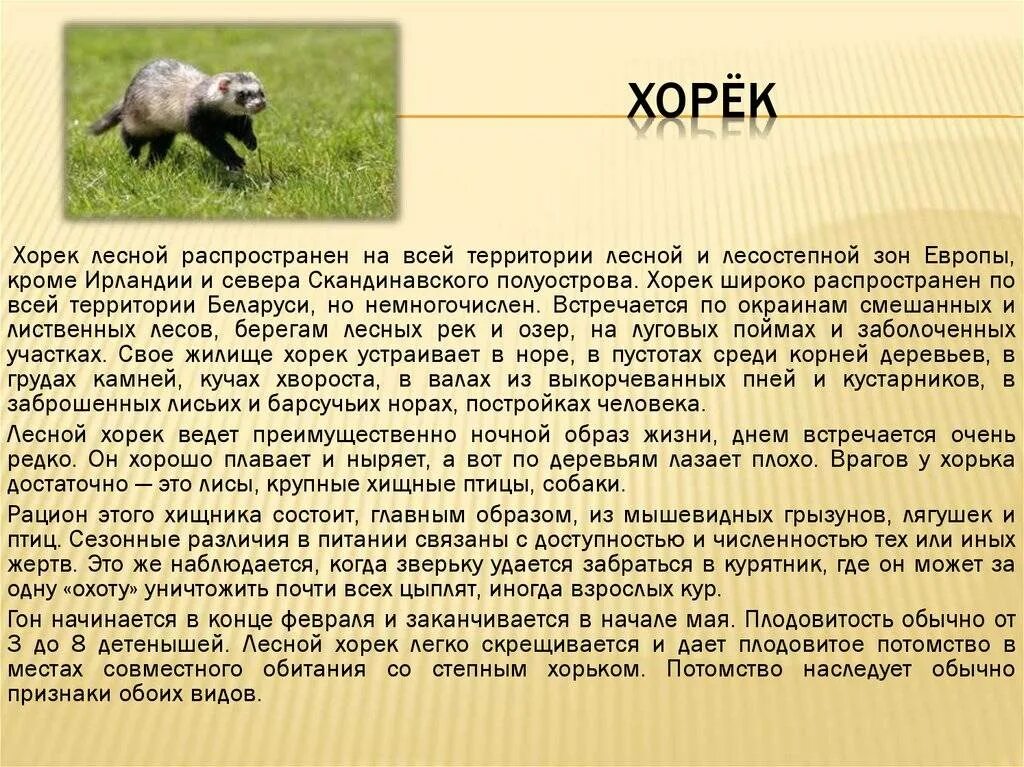 ХОРЁК

Хорек лесной распространен на всей территории лесной и лесостепной зон Европы, кроме Ирландии и севера Скандинавского полуострова. Хорек широко распространен по всей территории Беларуси, но немногочислен. Встречается по окраинам смешанных и лиственных лесов, берегам лесных рек и озер, на луговых поймах и заболоченных участках. Свое жилище хорек устраивает в норе, в пустотах среди корней деревьев, в грудах камней, кучах хвороста, в валах из выкорчеванных пней и кустарников, в заброшенных лисьих и барсучьих норах, постройках человека.

Лесной хорек ведет преимущественно ночной образ жизни, днем встречается очень редко. Он хорошо плавает и ныряет, а вот по деревьям лазает плохо. Врагов у хорька достаточно — это лисы, крупные хищные птицы, собаки.

Рацион этого хищника состоит, главным образом, из мышевидных грызунов, лягушек и птиц. Сезонные различия в питании связаны с доступностью и численностью тех или иных жертв. Это же наблюдается, когда зверьку удается забраться в курятник, где он может за одну «охоту» уничтожить почти всех цыплят, иногда взрослых кур.

Гон начинается в конце февраля и заканчивается в начале мая. Плодовитость обычно от 3 до 8 детенышей. Лесной хорек легко скрещивается и дает плодовитое потомство в местах совместного обитания со степным хорьком. Потомство наследует обычно признаки обоих видов.